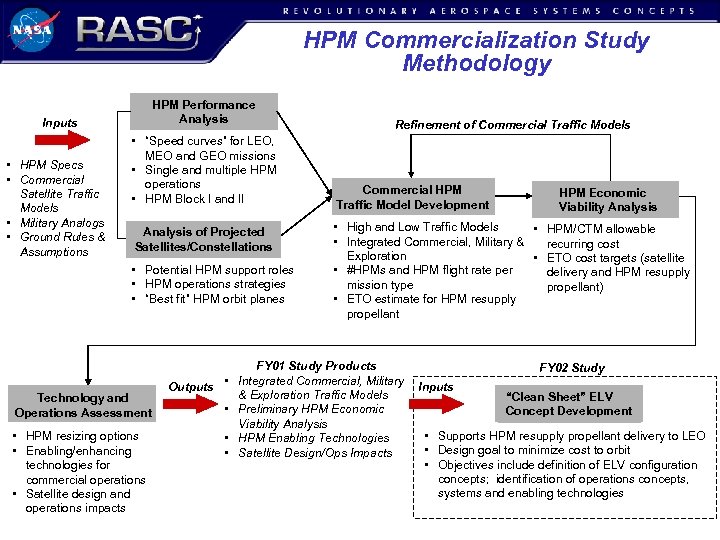 NASA
RASC
REVOLUTIONARY AEROSPACE SYSTEMS CONCEPTS

HPM Commercialization Study Methodology

Inputs

- HPM Specs
- Commercial Satellite Traffic Models
- Military Analogs
- Ground Rules & Assumptions

HPM Performance Analysis

- "Speed curves" for LEO, MEO and GEO missions
- Single and multiple HPM operations
- HPM Block I and II

Analysis of Projected Satellites/Constellations

- Potential HPM support roles
- HPM operations strategies
- "Best fit" HPM orbit planes

Refinement of Commercial Traffic Models

Commercial HPM Traffic Model Development

- High and Low Traffic Models
- Integrated Commercial, Military & Exploration
- #HPMs and HPM flight rate per mission type
- ETO estimate for HPM resupply propellant

HPM Economic Viability Analysis

- HPM/CTM allowable recurring cost
- ETO cost targets (satellite delivery and HPM resupply propellant)

Technology and Operations Assessment

- HPM resizing options
- Enabling/enhancing technologies for commercial operations
- Satellite design and operations impacts

Outputs

FY01 Study Products

- Integrated Commercial, Military & Exploration Traffic Models
- Preliminary HPM Economic Viability Analysis
- HPM Enabling Technologies
- Satellite Design/Ops Impacts

FY02 Study

Inputs

"Clean Sheet" ELV Concept Development

- Supports HPM resupply propellant delivery to LEO
- Design goal to minimize cost to orbit
- Objectives include definition of ELV configuration concepts; identification of operations concepts, systems and enabling technologies